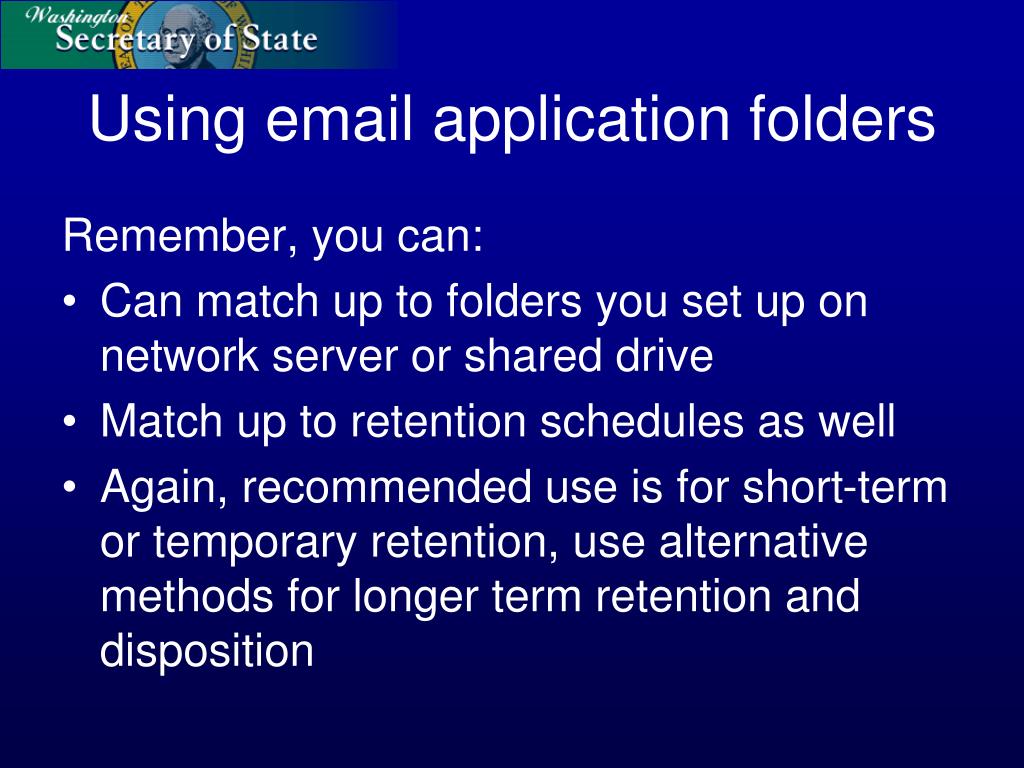 Washington
Secretary of State

Using email application folders

Remember, you can:

• Can match up to folders you set up on network server or shared drive
• Match up to retention schedules as well
• Again, recommended use is for short-term or temporary retention, use alternative methods for longer term retention and disposition